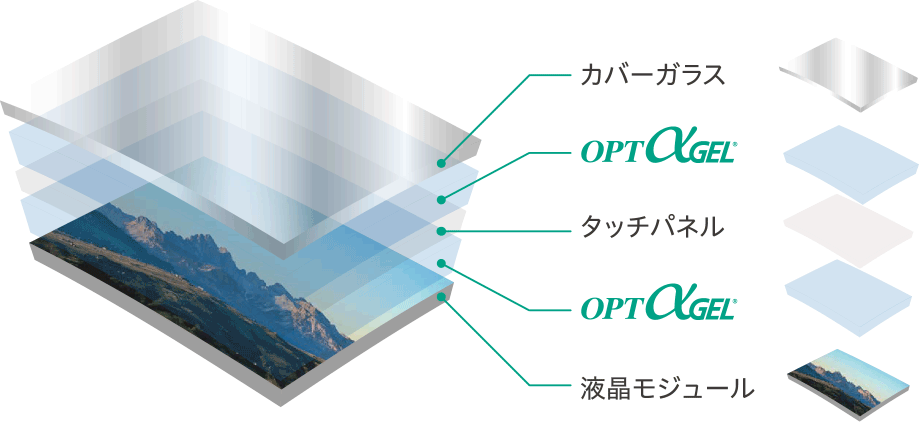 カバーガラス

OPTαGEL®

タッチパネル

OPTαGEL®

液晶モジュール